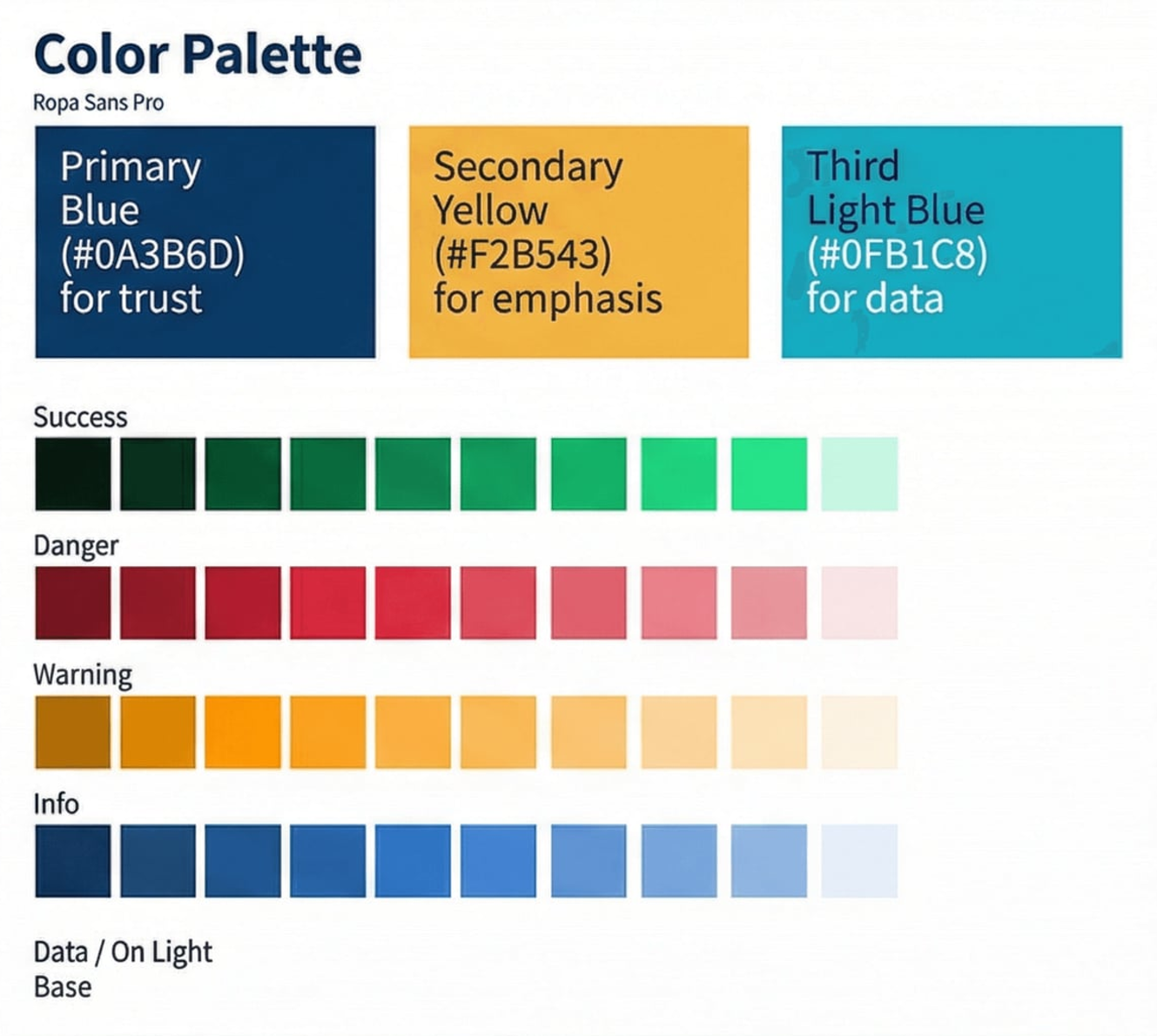 Color Palette

Ropa Sans Pro

Primary Blue (#0A3B6D) for trust

Secondary Yellow (#F2B543) for emphasis

Third Light Blue (#0FB1C8) for data

Success

Danger

Warning

Info

Data / On Light Base